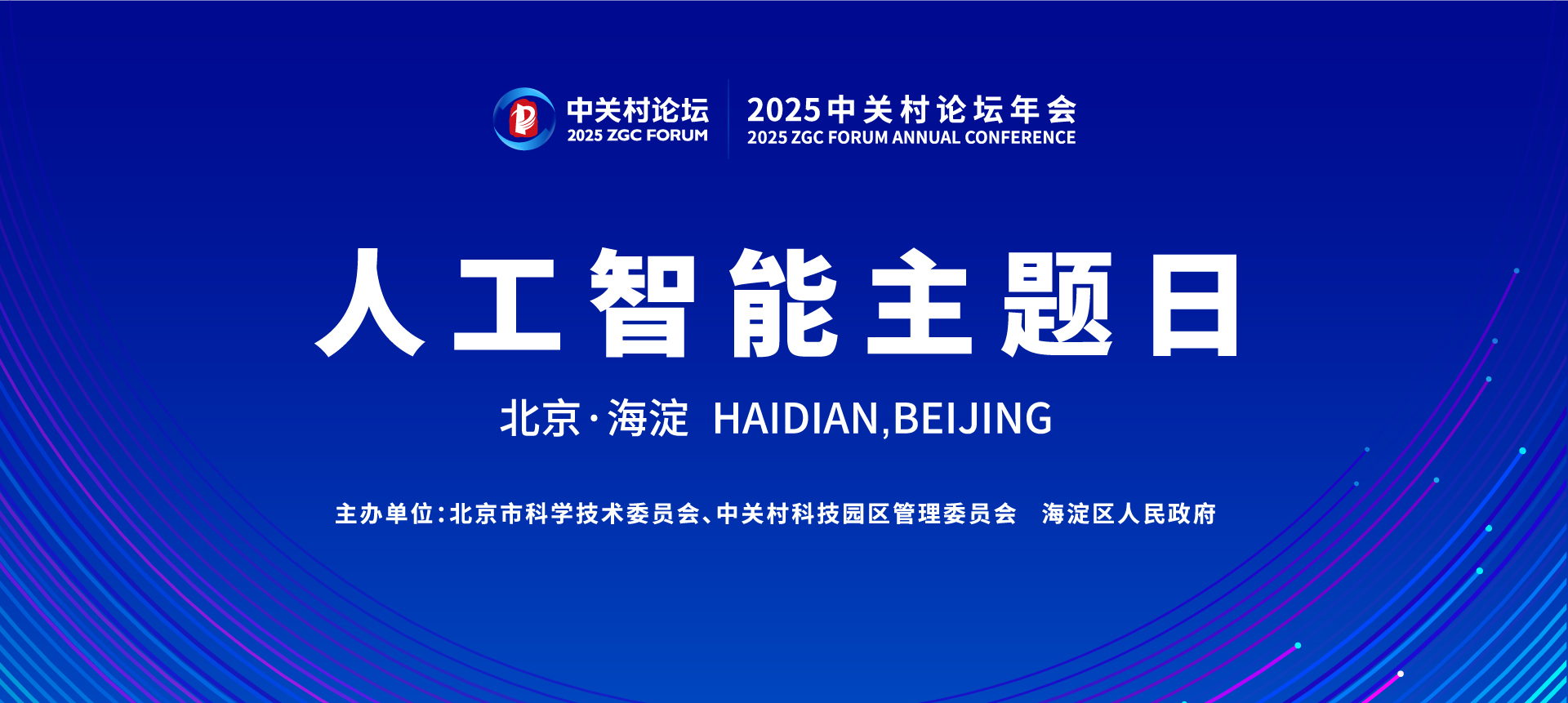 中关村论坛
2025 ZGC FORUM

2025中关村论坛年会
2025 ZGC FORUM ANNUAL CONFERENCE

人工智能主题日

北京·海淀 HAIDIAN,BEIJING

主办单位：北京市科学技术委员会、中关村科技园区管理委员会 海淀区人民政府